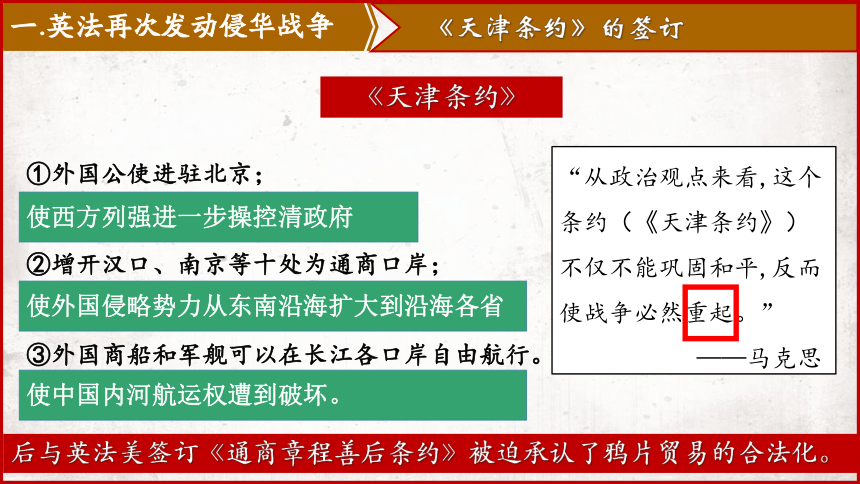 一.英法再次发动侵华战争

《天津条约》的签订

《天津条约》

①外国公使进驻北京；

使西方列强进一步操控清政府

②增开汉口、南京等十处为通商口岸；

使外国侵略势力从东南沿海扩大到沿海各省

③外国商船和军舰可以在长江各口岸自由航行。

使中国内河航运权遭到破坏。

“从政治观点来看，这个条约（《天津条约》）不仅不能巩固和平，反而使战争必然重起。”

——马克思

后与英法美签订《通商章程善后条约》被迫承认了鸦片贸易的合法化。